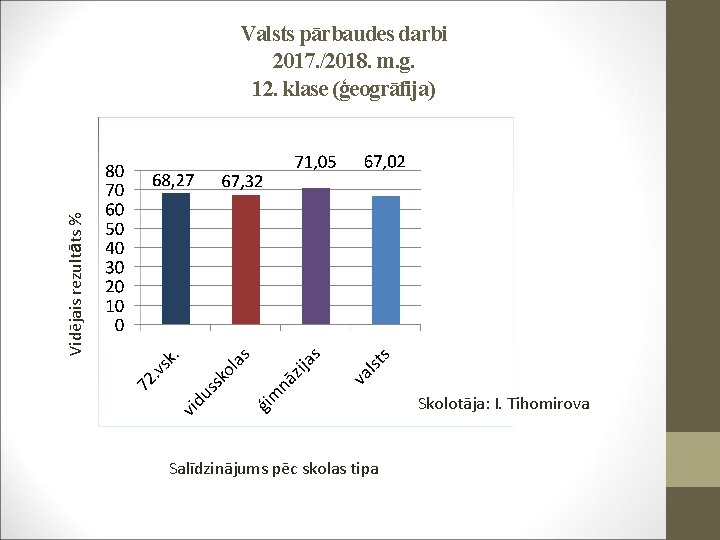 Valsts pārbaudes darbi
2017./2018. m.g.
12. klase (ģeogrāfija)

Vidējais rezultāts %

80
70
60
50
40
30
20
10
0

68,27
67,32
71,05
67,02

72.vsk.
vidusskolas
ģimnāzijas
valsts

Skolotāja: I. Tihomirova

Salīdzinājums pēc skolas tipa